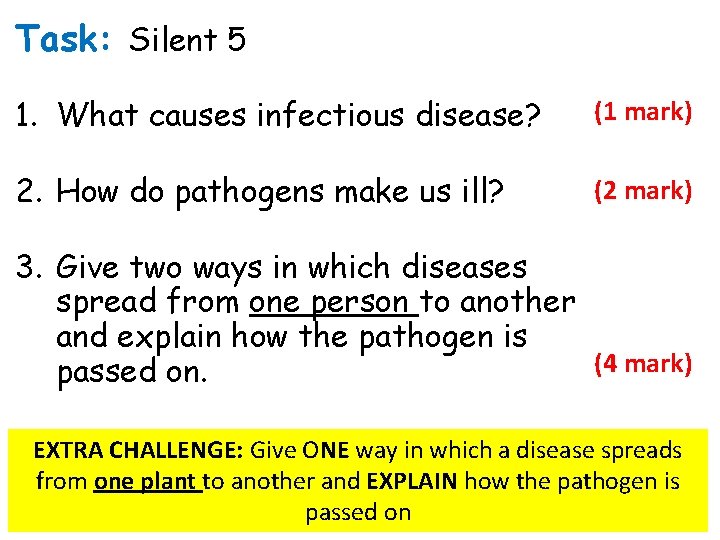 Task: Silent 5

1. What causes infectious disease? (1 mark)

2. How do pathogens make us ill? (2 mark)

3. Give two ways in which diseases spread from one person to another and explain how the pathogen is passed on. (4 mark)

EXTRA CHALLENGE: Give ONE way in which a disease spreads from one plant to another and EXPLAIN how the pathogen is passed on